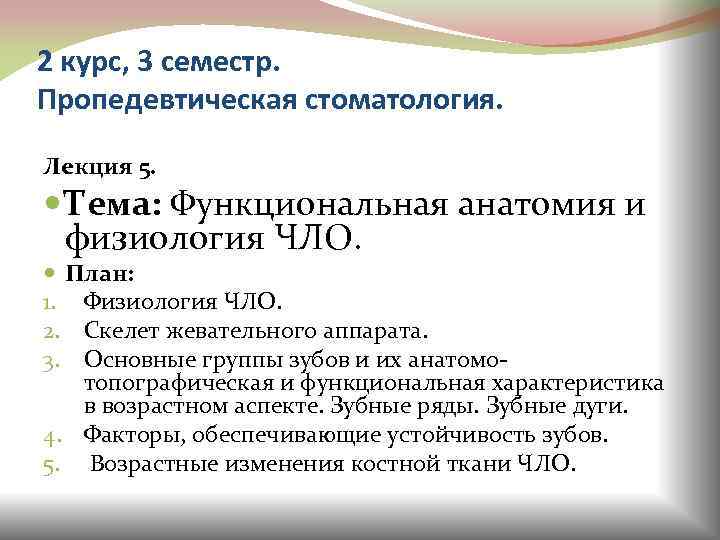 2 курс, 3 семестр.
Пропедевтическая стоматология.

Лекция 5.

Тема: Функциональная анатомия и физиология ЧЛО.

План:
1. Физиология ЧЛО.
2. Скелет жевательного аппарата.
3. Основные группы зубов и их анатомо-топографическая и функциональная характеристика в возрастном аспекте. Зубные ряды. Зубные дуги.
4. Факторы, обеспечивающие устойчивость зубов.
5. Возрастные изменения костной ткани ЧЛО.